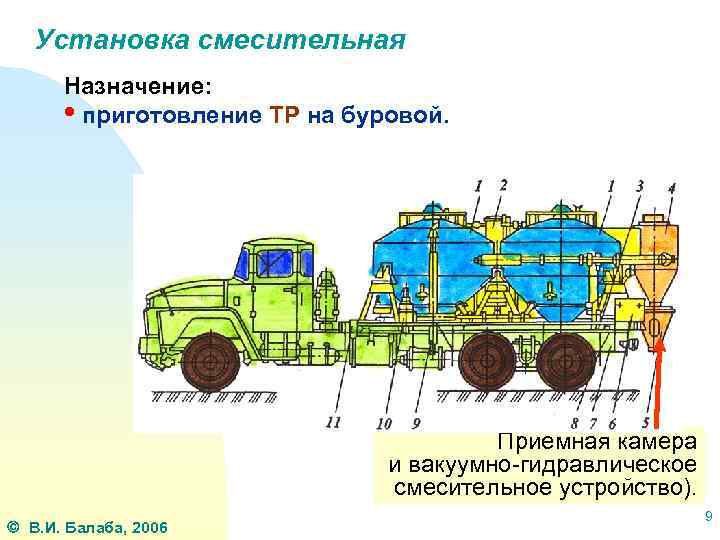 Установка смесительная

Назначение:

• приготовление ТР на буровой.

1 2 1 3 4

11 10 9 8 7 6 5

Приемная камера
и вакуумно-гидравлическое
смесительное устройство).

© В.И. Балаба, 2006

9